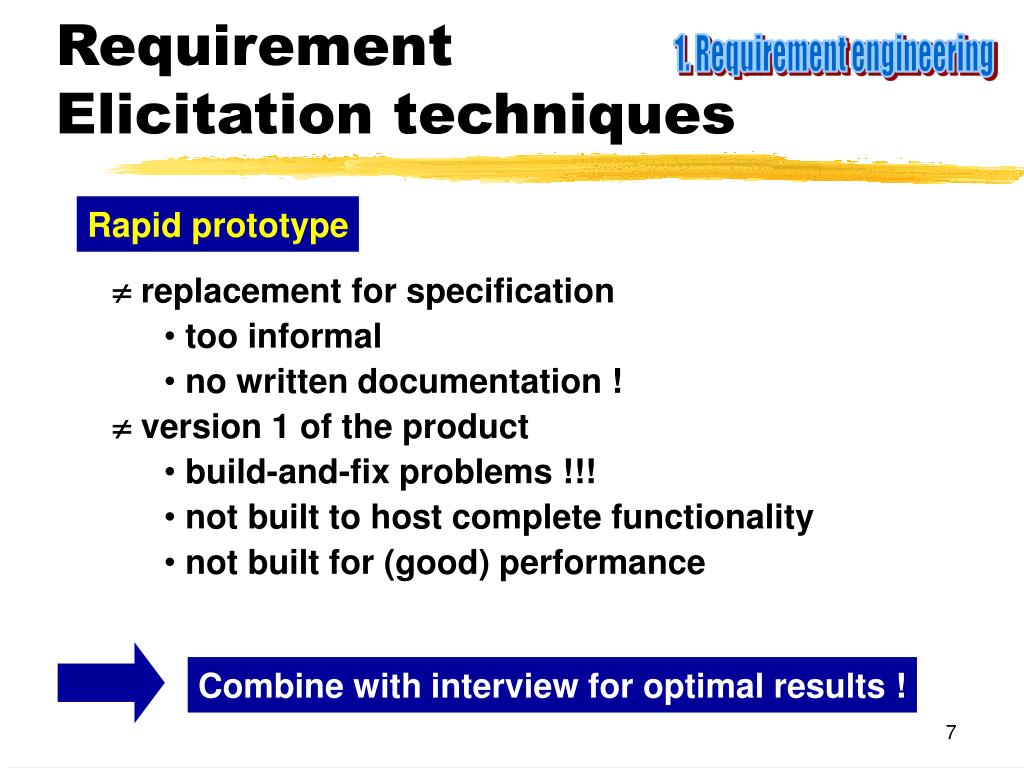 Requirement Elicitation techniques

1. Requirement engineering

Rapid prototype

$\neq$ replacement for specification
• too informal
• no written documentation !
$\neq$ version 1 of the product
• build-and-fix problems !!!
• not built to host complete functionality
• not built for (good) performance

Combine with interview for optimal results !

7